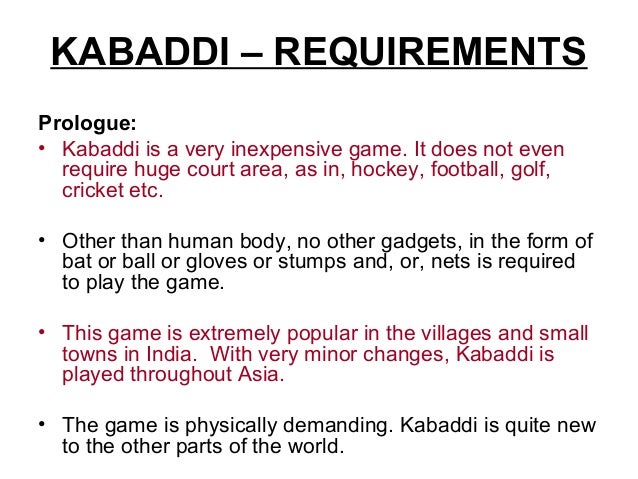 KABADDI – REQUIREMENTS

Prologue:

• Kabaddi is a very inexpensive game. It does not even require huge court area, as in, hockey, football, golf, cricket etc.

• Other than human body, no other gadgets, in the form of bat or ball or gloves or stumps and, or, nets is required to play the game.

• This game is extremely popular in the villages and small towns in India. With very minor changes, Kabaddi is played throughout Asia.

• The game is physically demanding. Kabaddi is quite new to the other parts of the world.